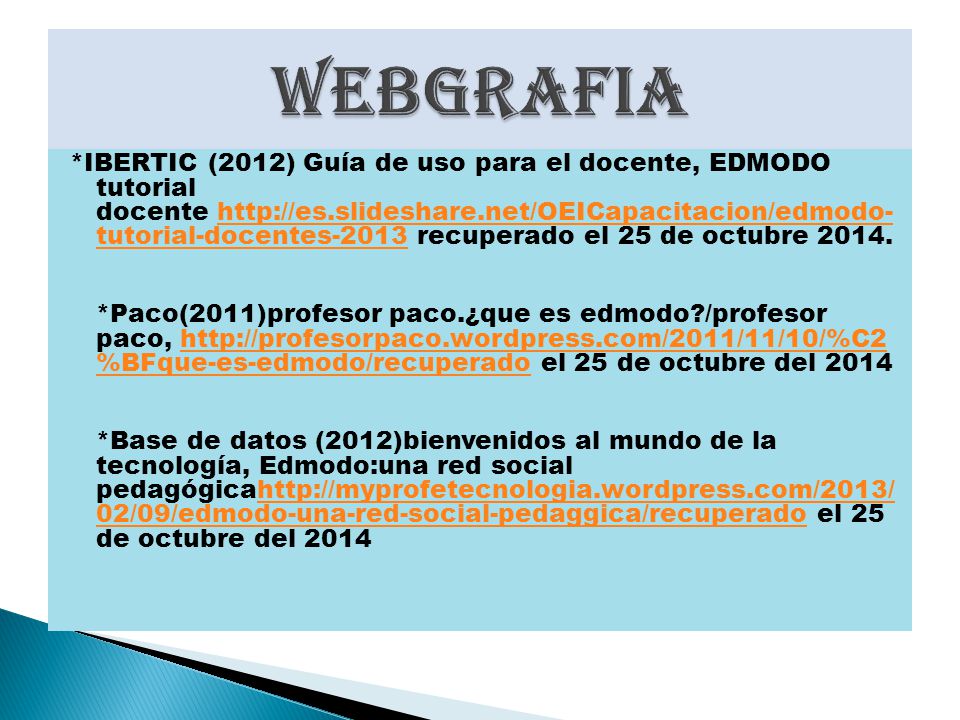 WEBGRAFIA

*IBERTIC (2012) Guía de uso para el docente, EDMODO tutorial docente http://es.slideshare.net/OEICapacitacion/edmodo-tutorial-docentes-2013 recuperado el 25 de octubre 2014.

*Paco(2011)profesor paco.¿que es edmodo?/profesor paco, http://profesorpaco.wordpress.com/2011/11/10/%C2%BFque-es-edmodo/recuperado el 25 de octubre del 2014

*Base de datos (2012)bienvenidos al mundo de la tecnología, Edmodo:una red social pedagógicahttp://myprofetecnologia.wordpress.com/2013/02/09/edmodo-una-red-social-pedaggica/recuperado el 25 de octubre del 2014